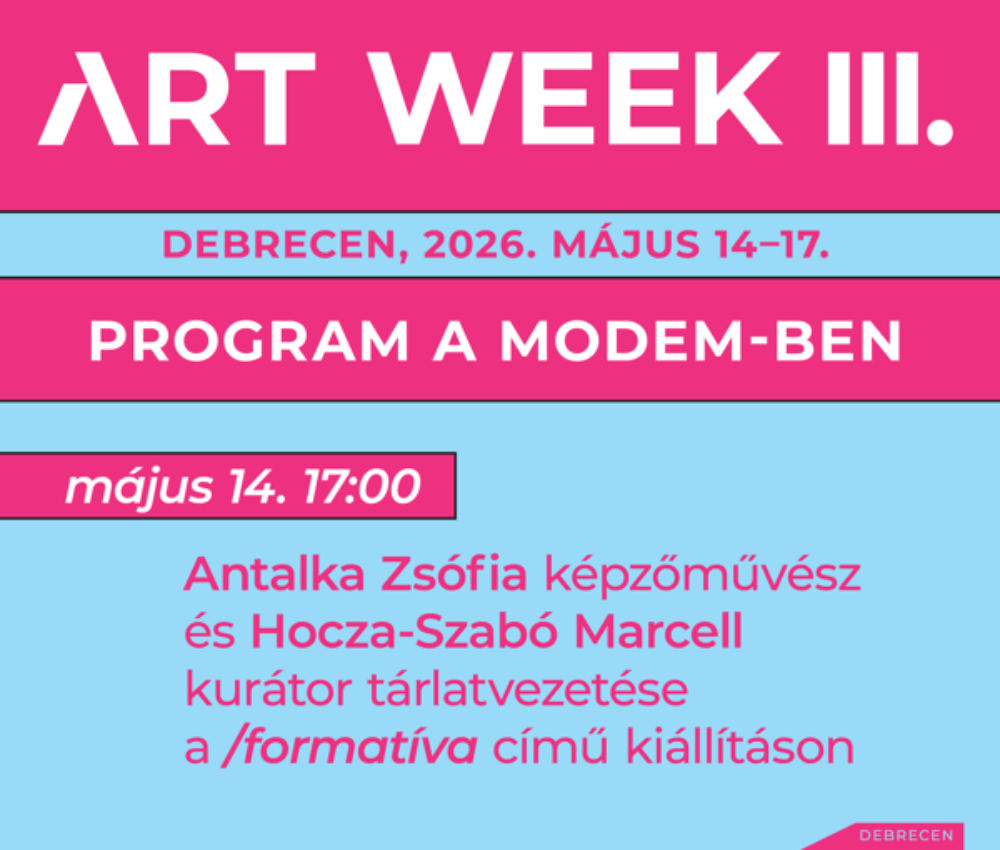 ART WEEK III.

DEBRECEN, 2026. MÁJUS 14–17.

PROGRAM A MODEM-BEN

május 14. 17:00

Antalka Zsófia képzőművész és Hocza-Szabó Marcell kurátor tárlatvezetése a /formatíva című kiállításon

DEBRECEN